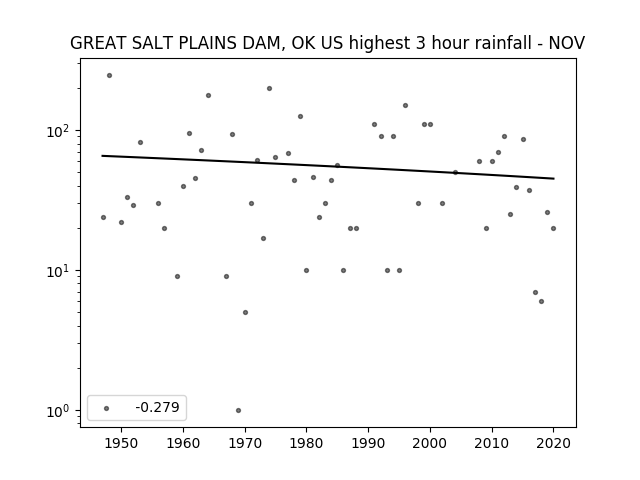 GREAT SALT PLAINS DAM, OK US highest 3 hour rainfall - NOV

$10^2$

$10^1$

$10^0$

-0.279

1950 1960 1970 1980 1990 2000 2010 2020